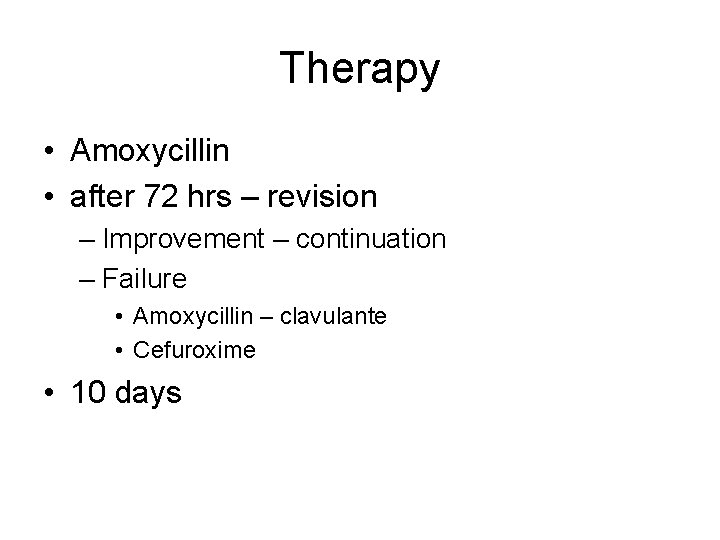 Therapy

• Amoxycillin
• after 72 hrs – revision
– Improvement – continuation
– Failure
• Amoxycillin – clavulante
• Cefuroxime
• 10 days